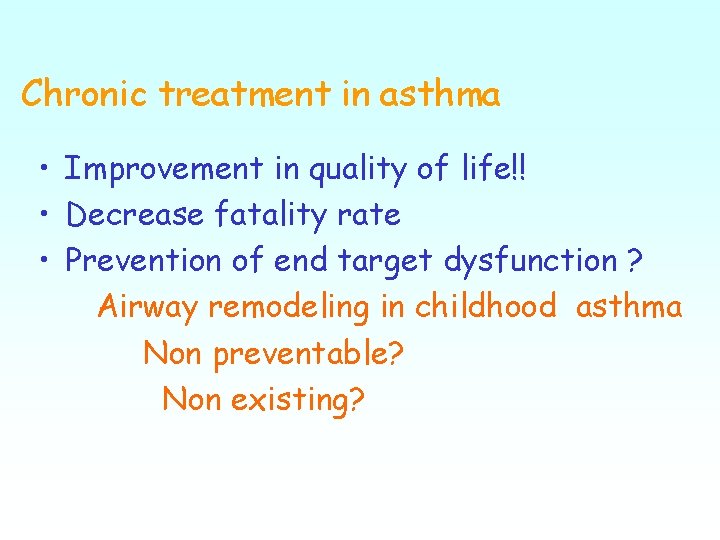 Chronic treatment in asthma

• Improvement in quality of life!!
• Decrease fatality rate
• Prevention of end target dysfunction ?

Airway remodeling in childhood asthma

Non preventable?

Non existing?